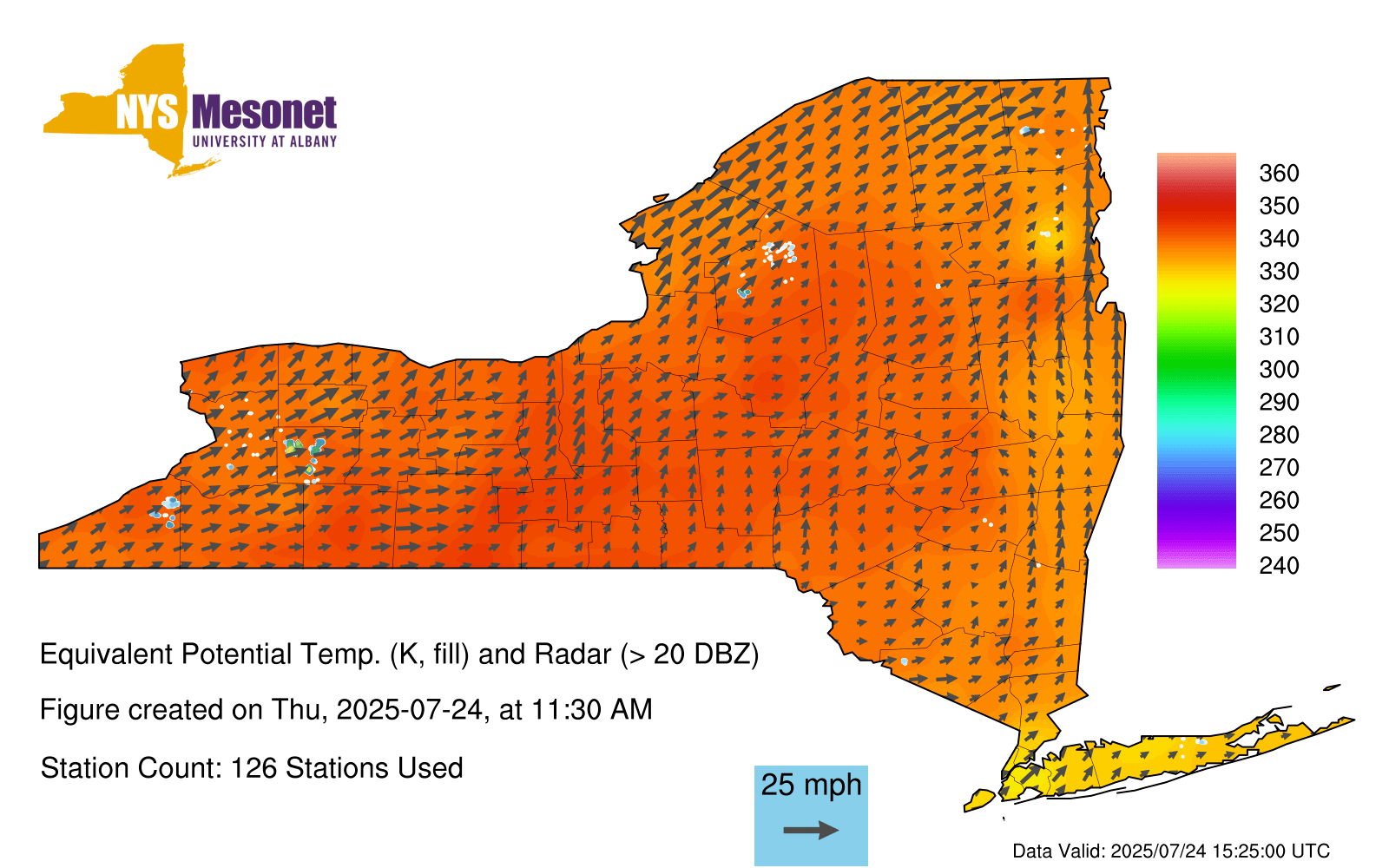 NYS Mesonet
UNIVERSITY AT ALBANY

360
350
340
330
320
310
300
290
280
270
260
250
240

Equivalent Potential Temp. (K, fill) and Radar (> 20 DBZ)

Figure created on Thu, 2025-07-24, at 11:30 AM

Station Count: 126 Stations Used

25 mph

Data Valid: 2025/07/24 15:25:00 UTC